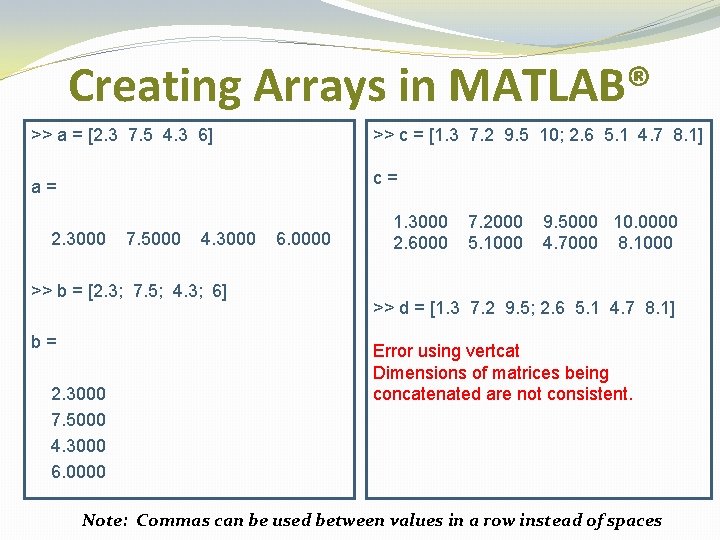 Creating Arrays in MATLAB®

>> a = [2.3  7.5  4.3  6]

a =

   2.3000    7.5000    4.3000    6.0000

>> b = [2.3;  7.5;  4.3;  6]

b =

   2.3000
   7.5000
   4.3000
   6.0000

>> c = [1.3  7.2  9.5  10; 2.6  5.1  4.7  8.1]

c =

   1.3000    7.2000    9.5000   10.0000
   2.6000    5.1000    4.7000    8.1000

>> d = [1.3  7.2  9.5; 2.6  5.1  4.7  8.1]

Error using vertcat
Dimensions of matrices being concatenated are not consistent.

Note: Commas can be used between values in a row instead of spaces